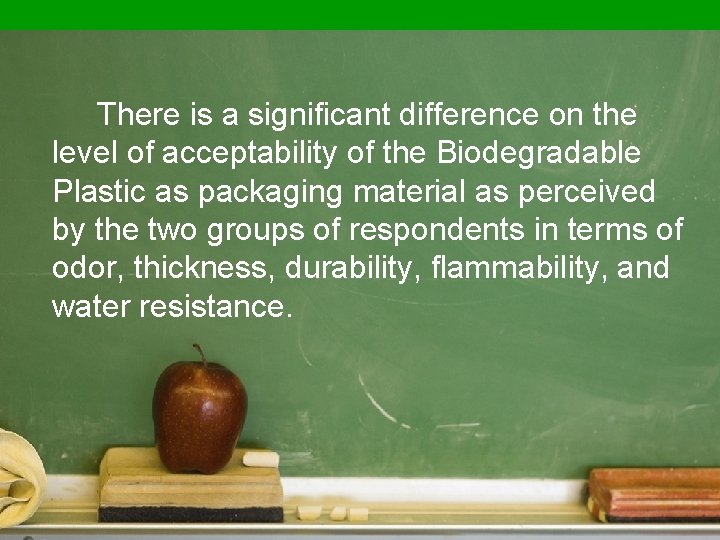 There is a significant difference on the level of acceptability of the Biodegradable Plastic as packaging material as perceived by the two groups of respondents in terms of odor, thickness, durability, flammability, and water resistance.